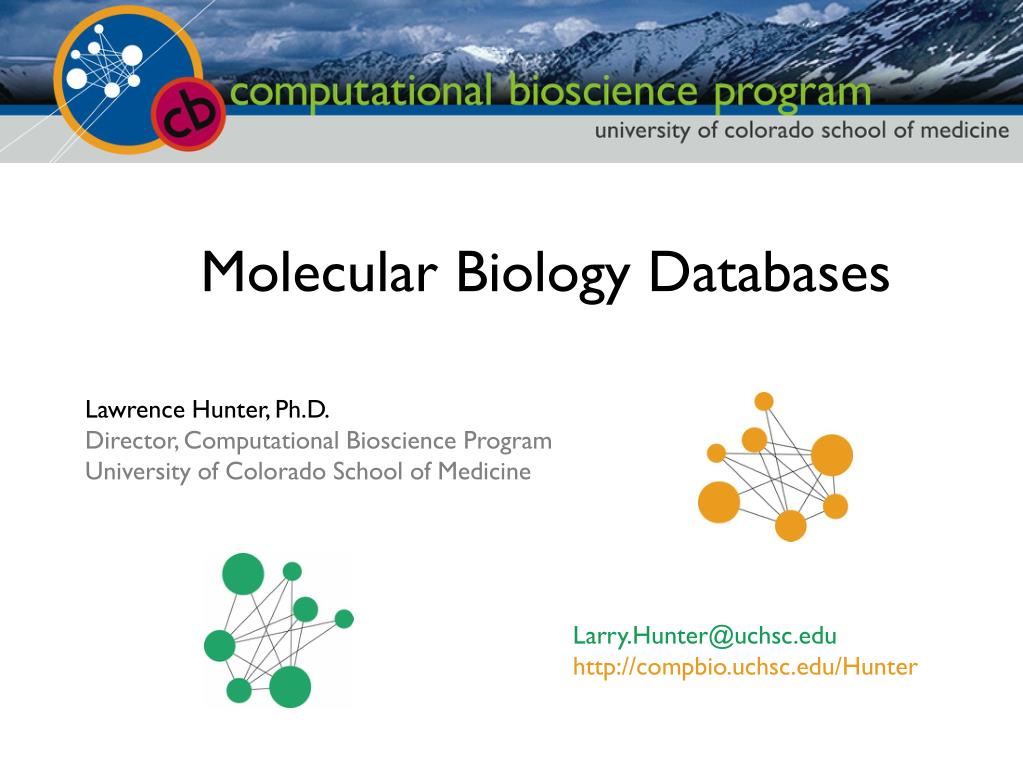 cb computational bioscience program
university of colorado school of medicine

Molecular Biology Databases

Lawrence Hunter, Ph.D.
Director, Computational Bioscience Program
University of Colorado School of Medicine

Larry.Hunter@uchsc.edu
http://compbio.uchsc.edu/Hunter